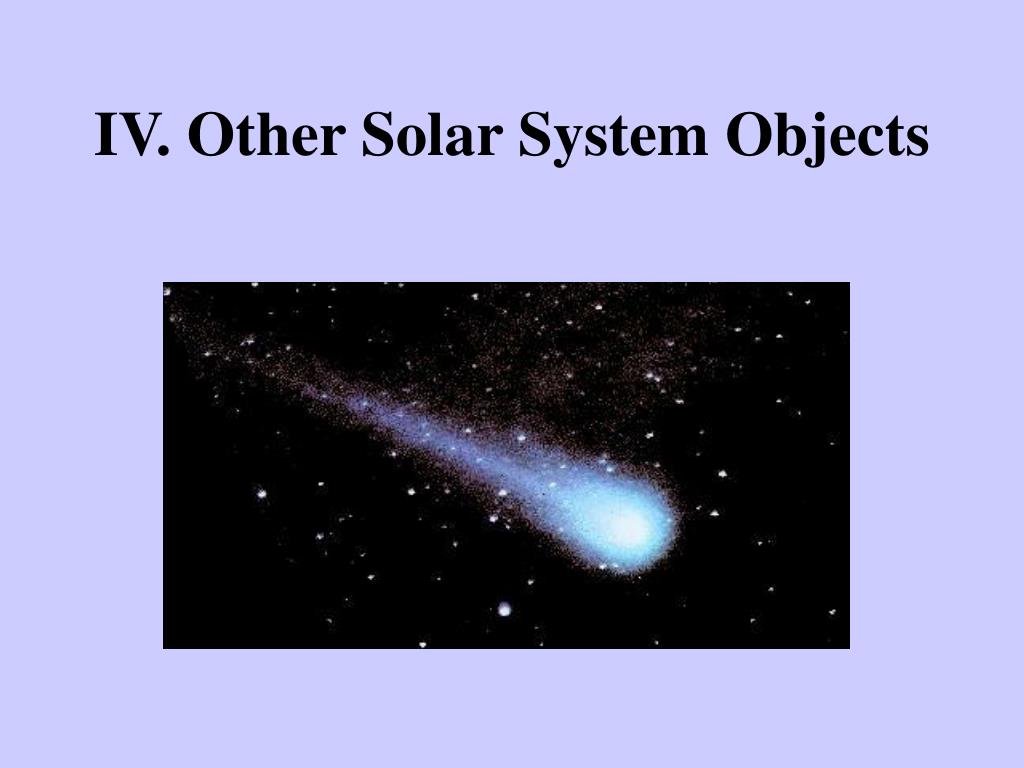 IV. Other Solar System Objects